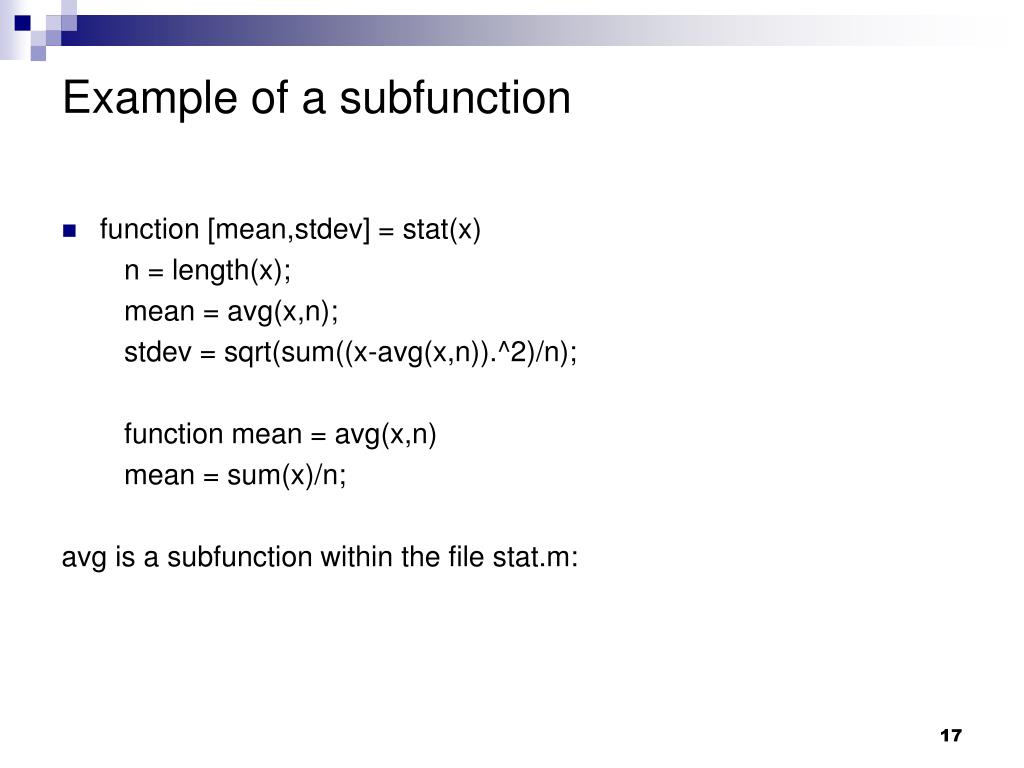 Example of a subfunction

function [mean,stdev] = stat(x)
n = length(x);
mean = avg(x,n);
stdev = sqrt(sum((x-avg(x,n)).^2)/n);

function mean = avg(x,n)
mean = sum(x)/n;

avg is a subfunction within the file stat.m:

17